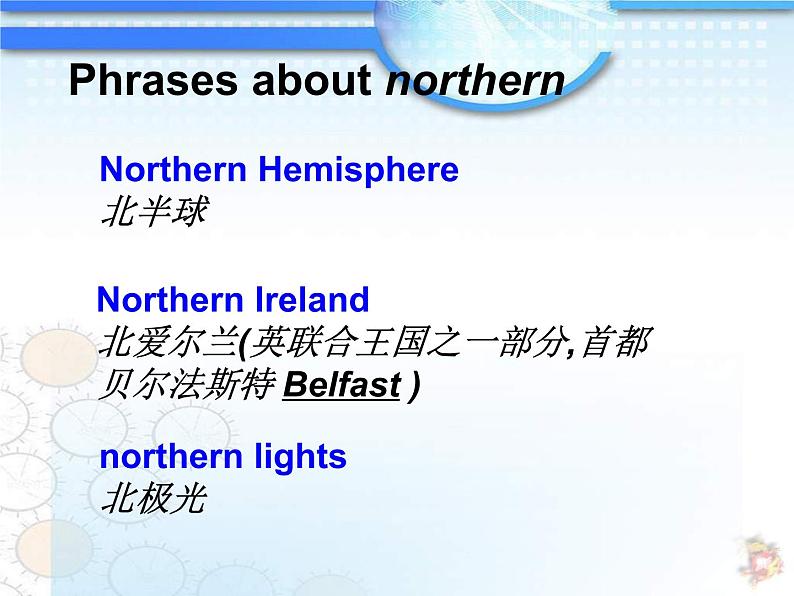 Phrases about northern

Northern Hemisphere
北半球

Northern Ireland
北爱尔兰(英联合王国之一部分,首都贝尔法斯特 Belfast )

northern lights
北极光